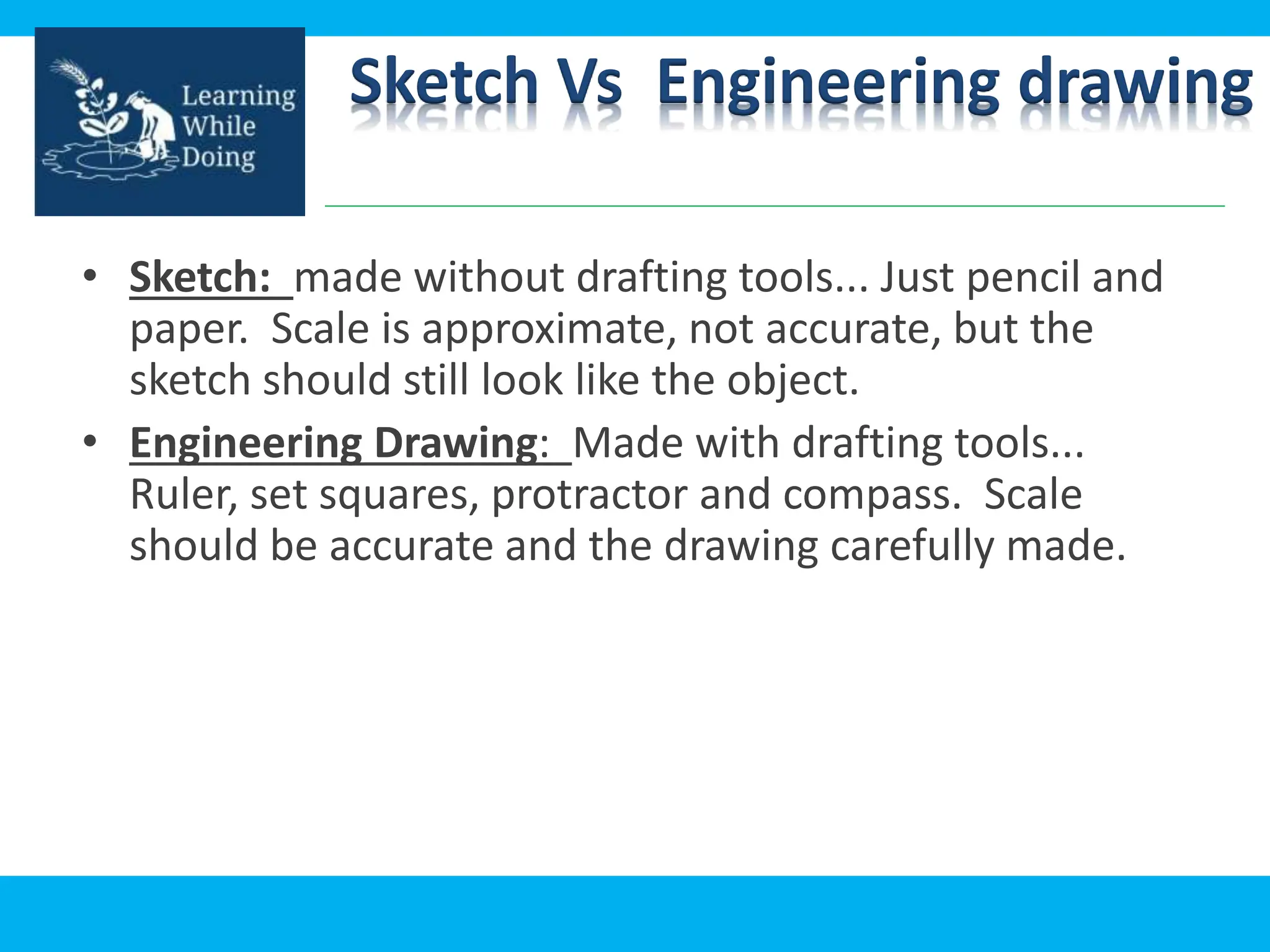 Learning While Doing

Sketch Vs Engineering drawing

• Sketch: made without drafting tools... Just pencil and paper. Scale is approximate, not accurate, but the sketch should still look like the object.

• Engineering Drawing: Made with drafting tools... Ruler, set squares, protractor and compass. Scale should be accurate and the drawing carefully made.